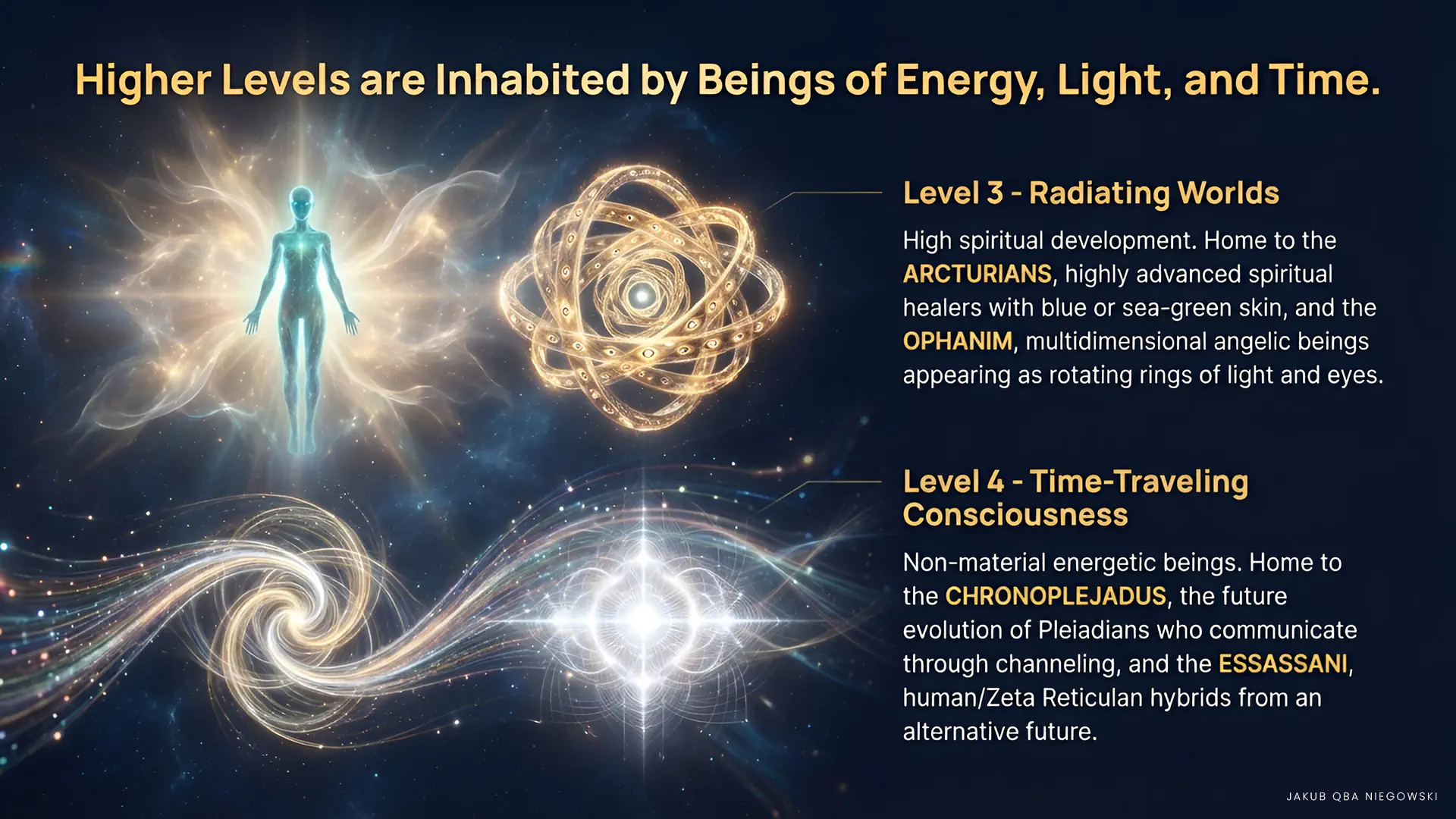 Higher Levels are Inhabited by Beings of Energy, Light, and Time.

Level 3 - Radiating Worlds

High spiritual development. Home to the ARCTURIANS, highly advanced spiritual healers with blue or sea-green skin, and the OPHANIM, multidimensional angelic beings appearing as rotating rings of light and eyes.

Level 4 - Time-Traveling Consciousness

Non-material energetic beings. Home to the CHRONOPLEJADUS, the future evolution of Pleiadians who communicate through channeling, and the ESSASSANI, human/Zeta Reticulan hybrids from an alternative future.

JAKUB QBA NIEGOWSKI